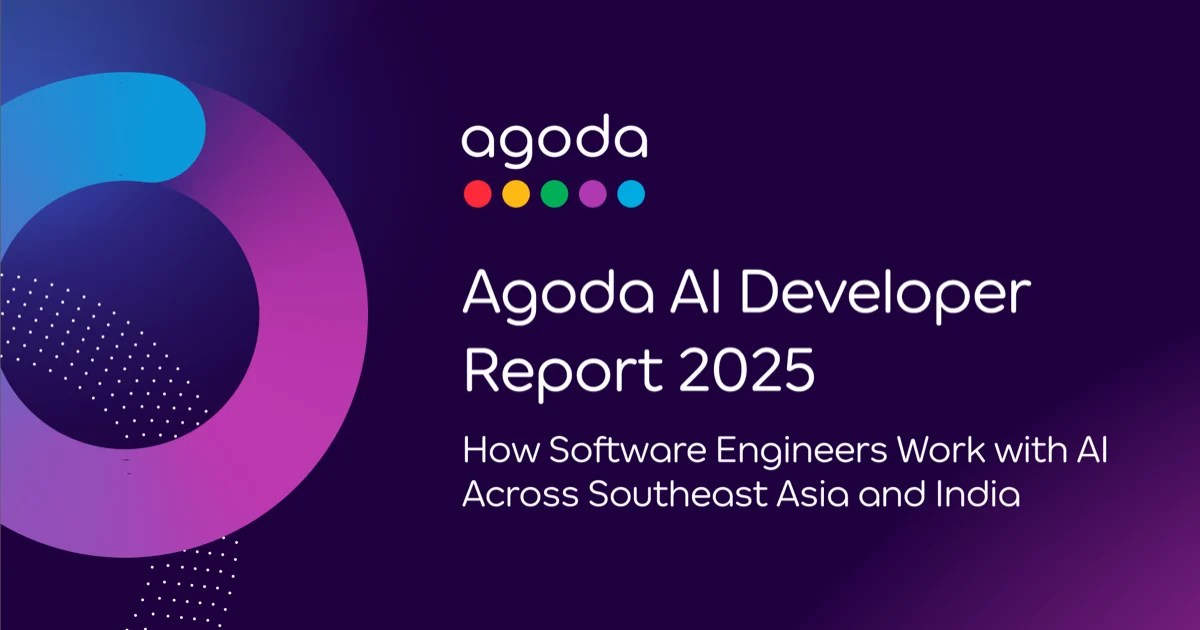 agoda

Agoda AI Developer Report 2025

How Software Engineers Work with AI Across Southeast Asia and India